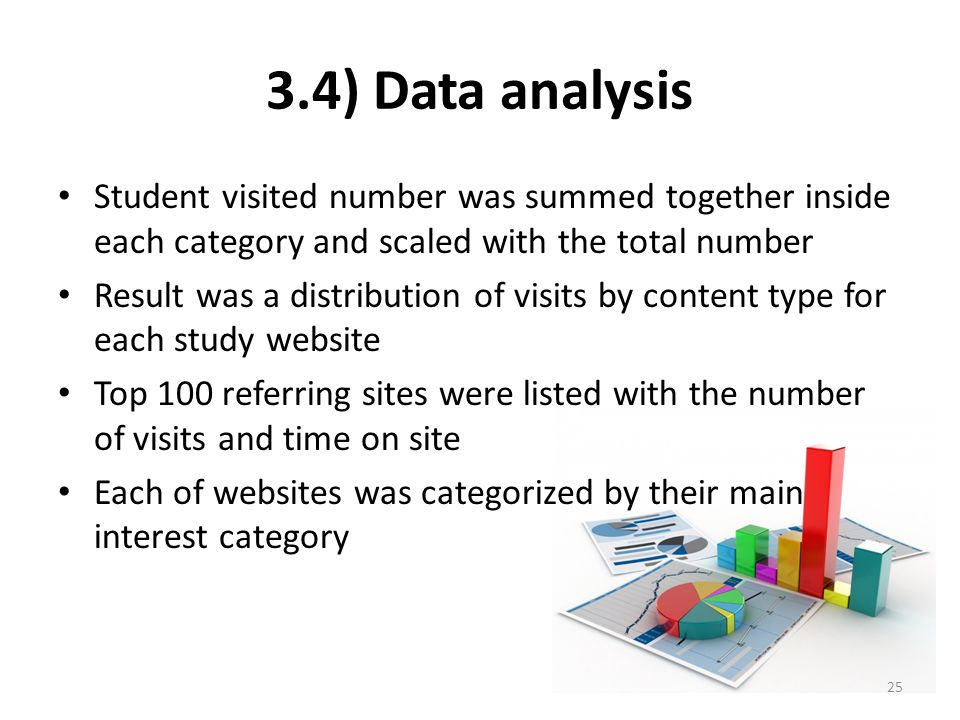 3.4) Data analysis

• Student visited number was summed together inside each category and scaled with the total number

• Result was a distribution of visits by content type for each study website

• Top 100 referring sites were listed with the number of visits and time on site

• Each of websites was categorized by their main interest category

25